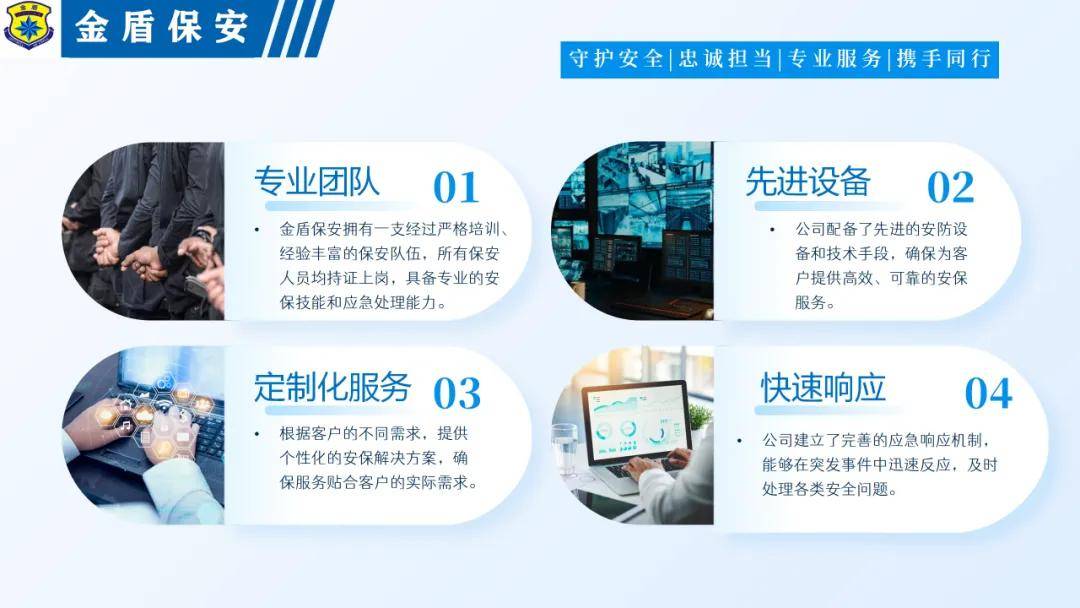 金盾

金盾保安

守护安全|忠诚担当|专业服务|携手同行

专业团队 01

• 金盾保安拥有一支经过严格培训、经验丰富的保安队伍，所有保安人员均持证上岗，具备专业的安保技能和应急处理能力。

先进设备 02

• 公司配备了先进的安防设备和技术手段，确保为客户提供高效、可靠的安保服务。

定制化服务 03

• 根据客户的不同需求，提供个性化的安保解决方案，确保服务贴合客户的实际需求。

快速响应 04

• 公司建立了完善的应急响应机制，能够在突发事件中迅速反应，及时处理各类安全问题。